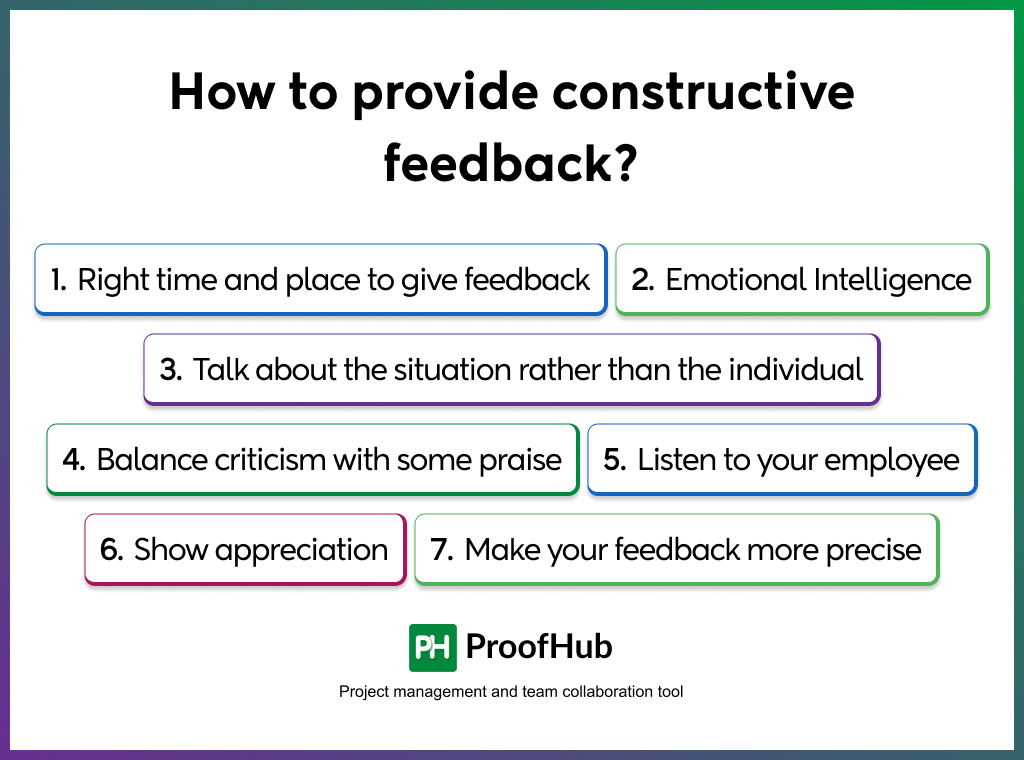 How to provide constructive feedback?

1. Right time and place to give feedback
2. Emotional Intelligence
3. Talk about the situation rather than the individual
4. Balance criticism with some praise
5. Listen to your employee
6. Show appreciation
7. Make your feedback more precise

PH ProofHub
Project management and team collaboration tool